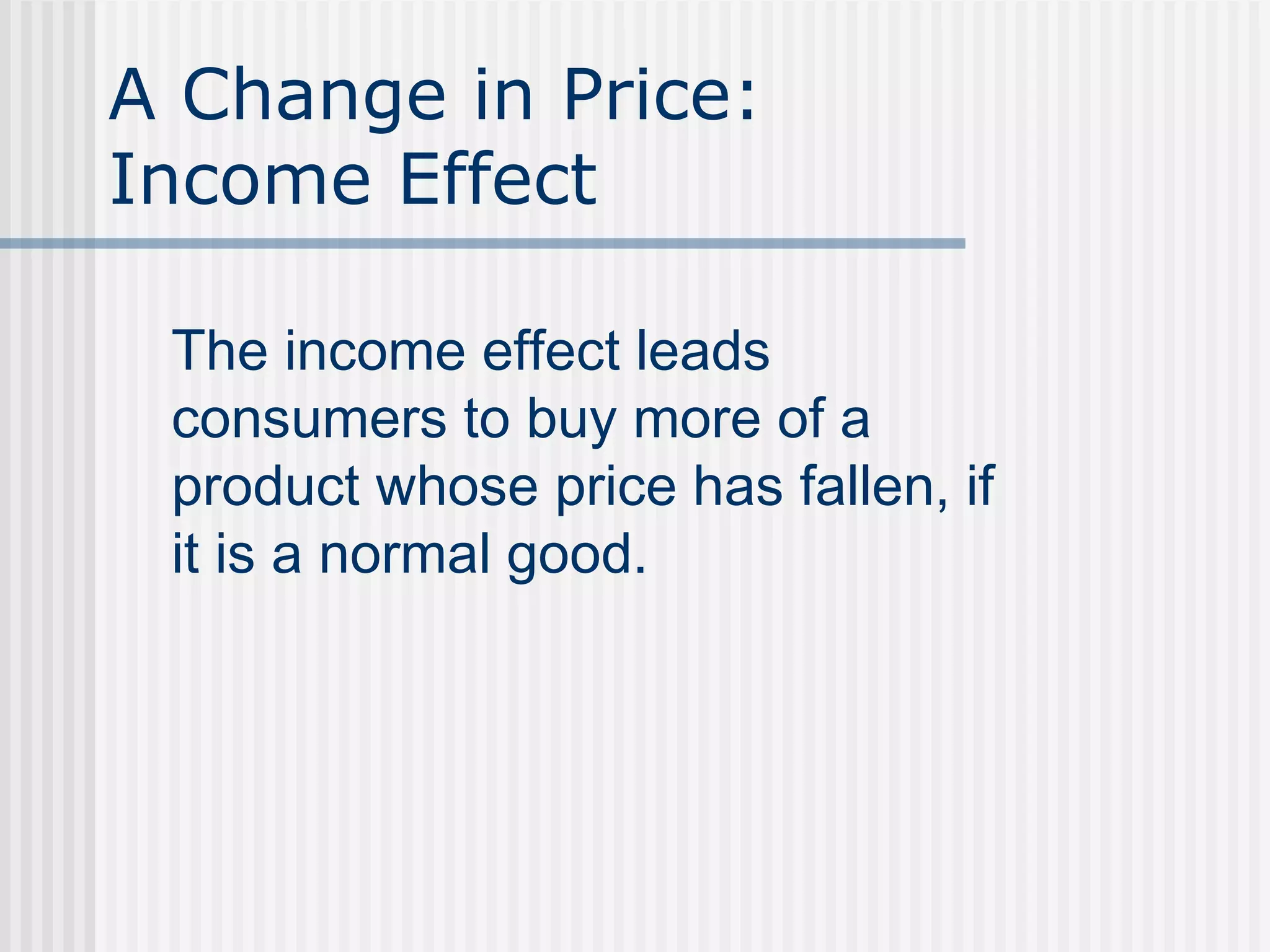 A Change in Price: Income Effect

The income effect leads consumers to buy more of a product whose price has fallen, if it is a normal good.